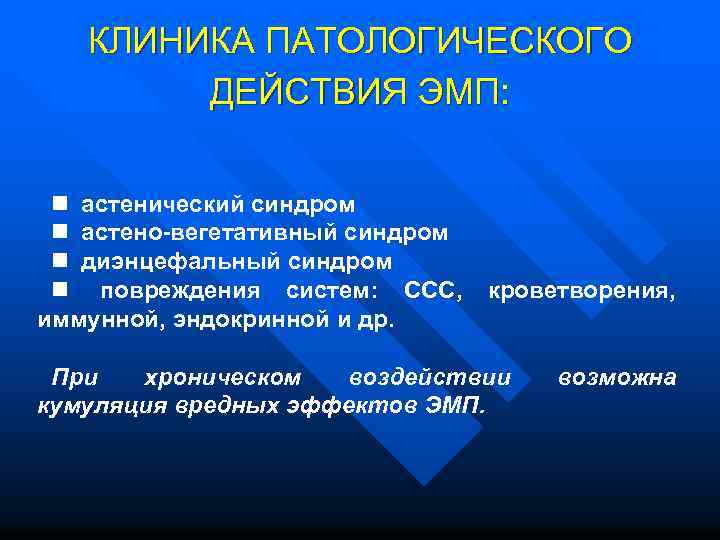 КЛИНИКА ПАТОЛОГИЧЕСКОГО ДЕЙСТВИЯ ЭМП:

■ астенический синдром
■ астено-вегетативный синдром
■ диэнцефальный синдром
■ повреждения систем: ССС, кроветворения, иммунной, эндокринной и др.

При хроническом воздействии возможна кумуляция вредных эффектов ЭМП.